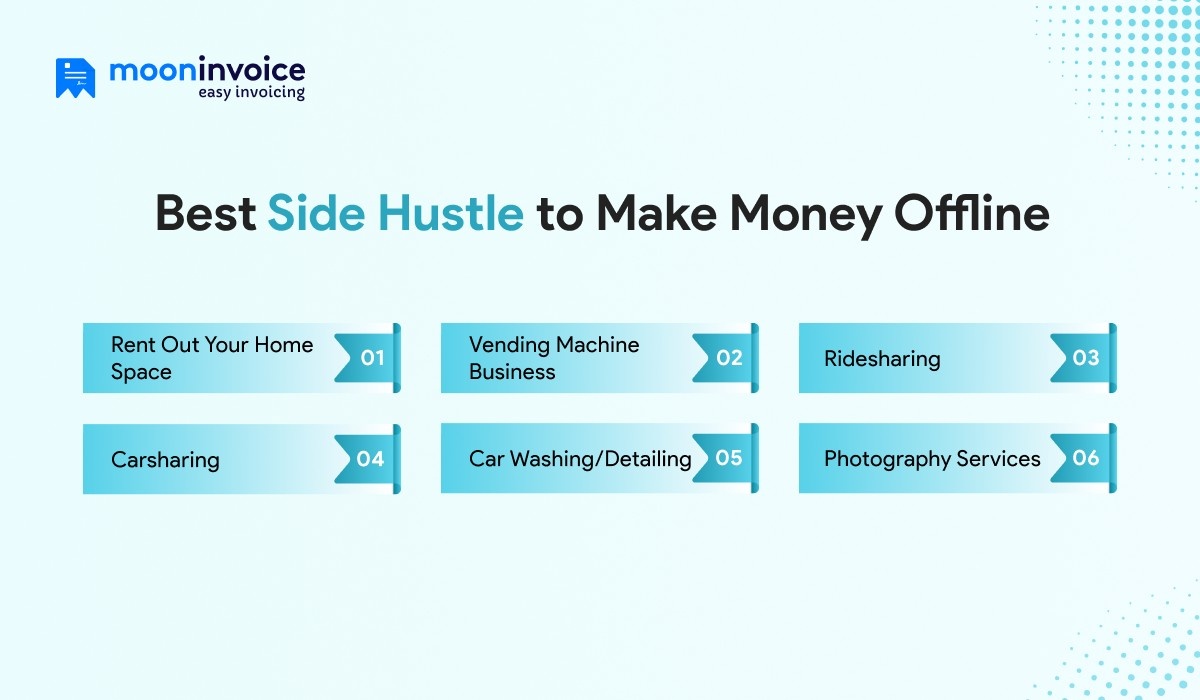 mooninvoice
easy invoicing

Best Side Hustle to Make Money Offline

Rent Out Your Home Space 01

Vending Machine Business 02

Ridesharing 03

Carsharing 04

Car Washing/Detailing 05

Photography Services 06